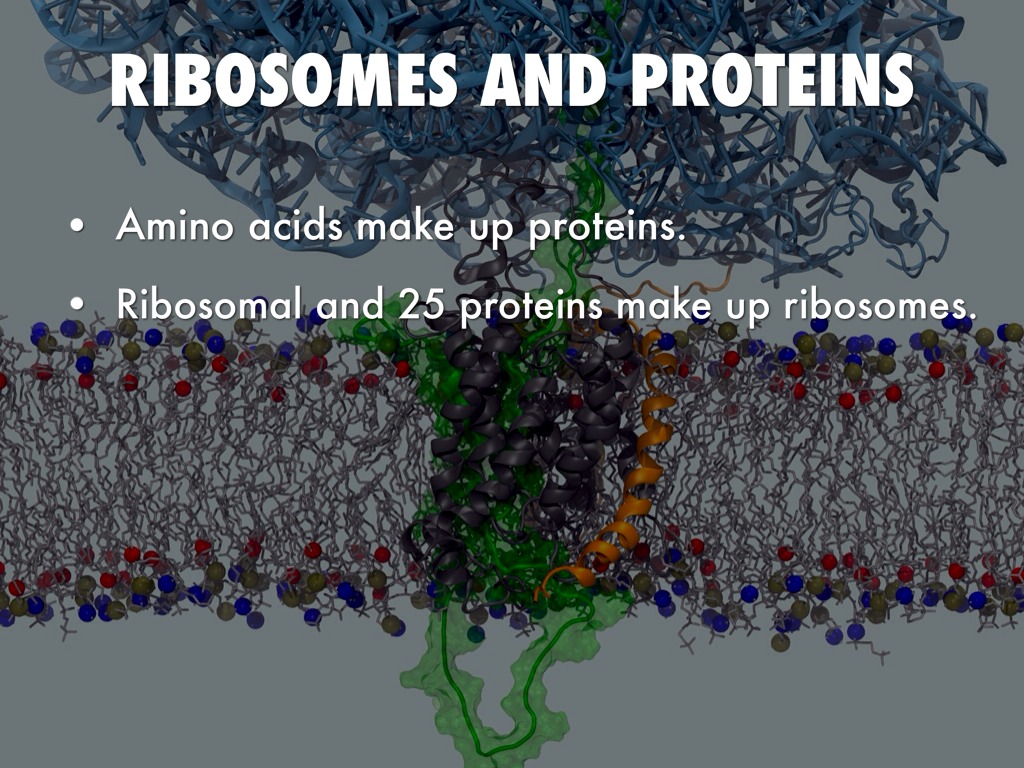 RIBOSOMES AND PROTEINS

• Amino acids make up proteins.

• Ribosomal and 25 proteins make up ribosomes.